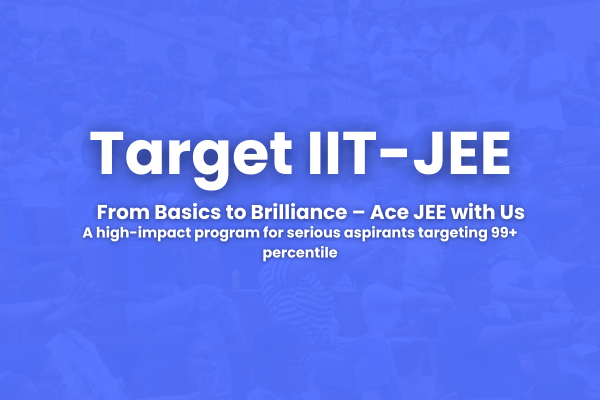 Target IIT-JEE

From Basics to Brilliance – Ace JEE with Us

A high-impact program for serious aspirants targeting 99+ percentile